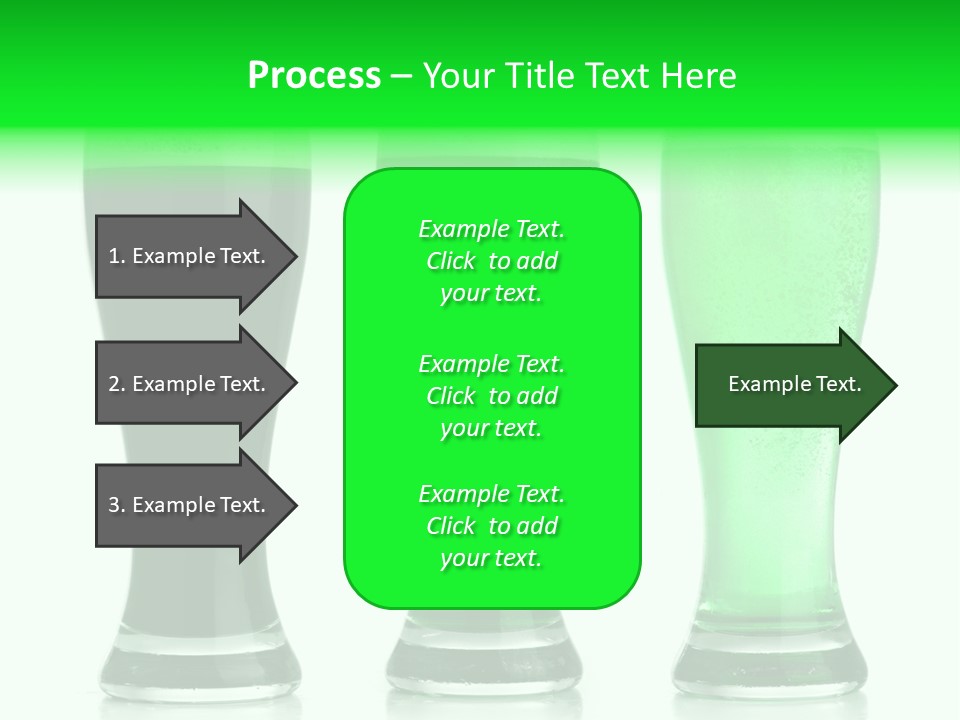 Process – Your Title Text Here

1. Example Text.

2. Example Text.

3. Example Text.

Example Text. Click to add your text.

Example Text. Click to add your text.

Example Text. Click to add your text.

Example Text.